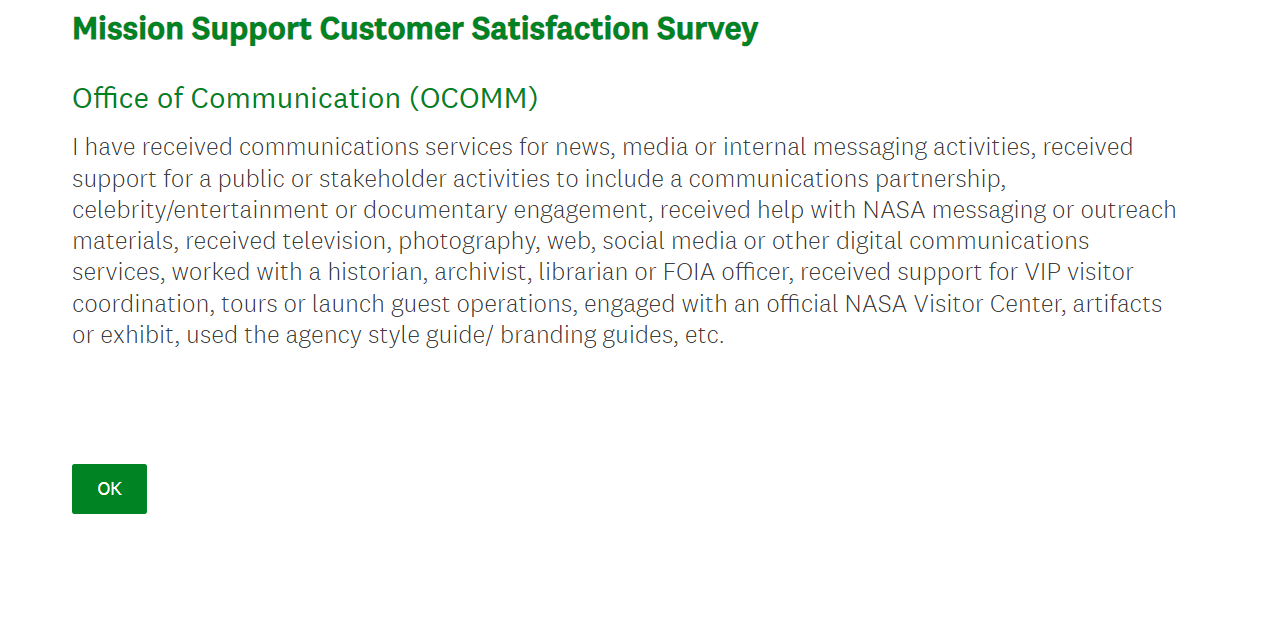 Mission Support Customer Satisfaction Survey

Office of Communication (OCOMM)

I have received communications services for news, media or internal messaging activities, received support for a public or stakeholder activities to include a communications partnership, celebrity/entertainment or documentary engagement, received help with NASA messaging or outreach materials, received television, photography, web, social media or other digital communications services, worked with a historian, archivist, librarian or FOIA officer, received support for VIP visitor coordination, tours or launch guest operations, engaged with an official NASA Visitor Center, artifacts or exhibit, used the agency style guide/ branding guides, etc.

OK